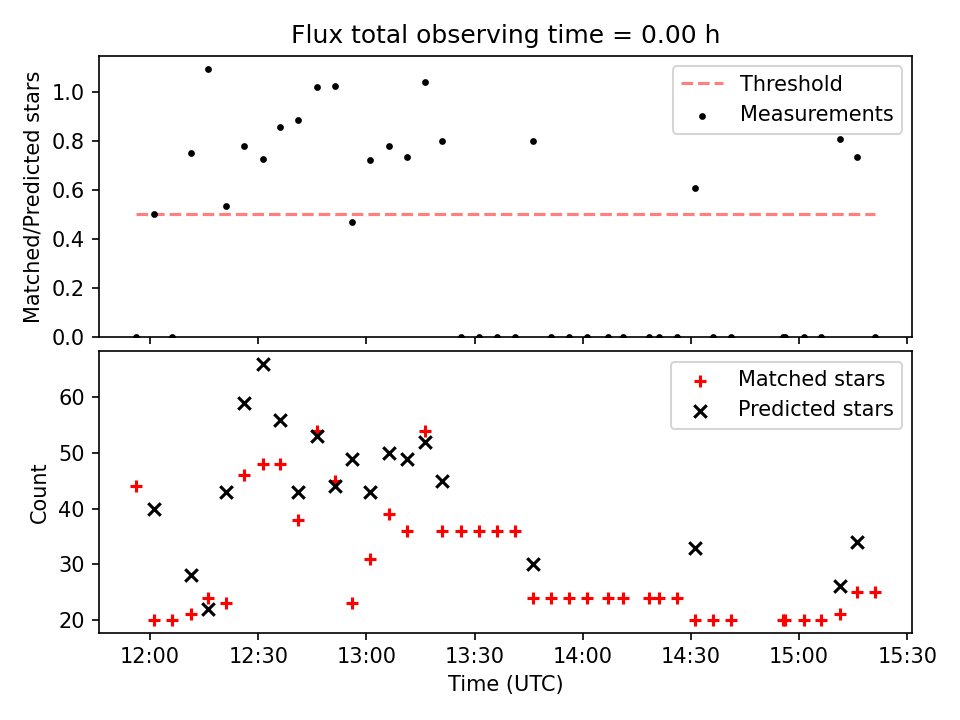 Flux total observing time = 0.00 h

Matched/Predicted stars

1.0
0.8
0.6
0.4
0.2
0.0

Threshold
Measurements

Count

60
50
40
30
20

Matched stars
Predicted stars

12:00
12:30
13:00
13:30
14:00
14:30
15:00
15:30

Time (UTC)